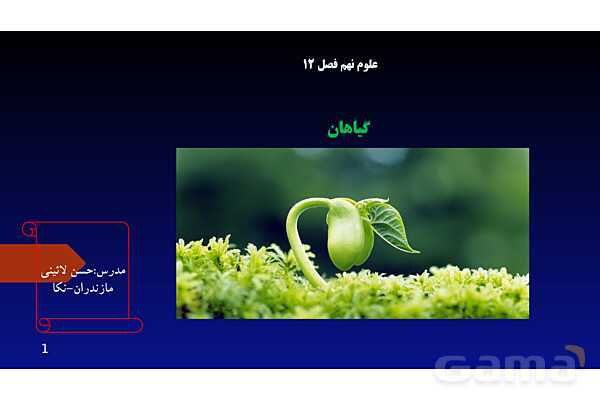 علوم نهم فصل ۱۲

گیاهان

مدرس:حسن لائینی
مازندران-نکا

1

Gama